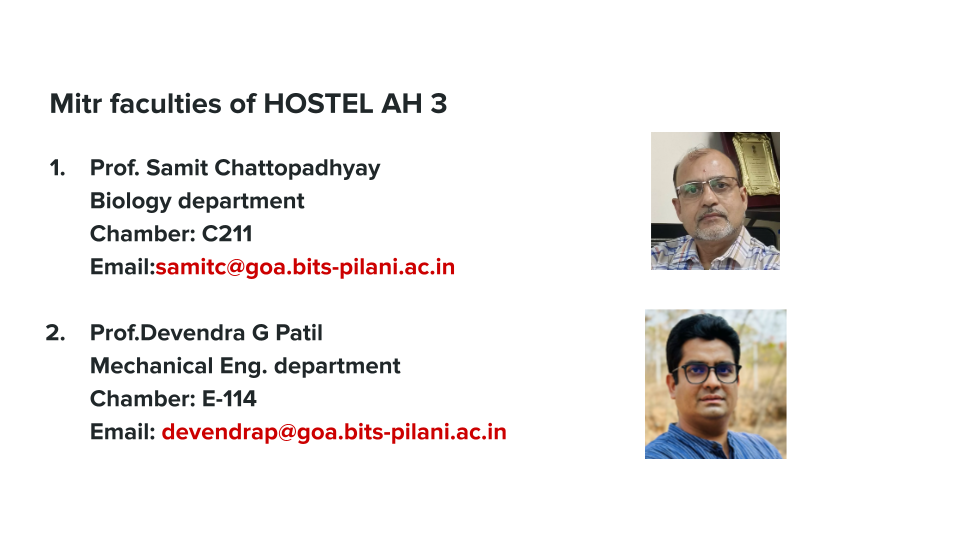 Mitr faculties of HOSTEL AH 3

1. Prof. Samit Chattopadhyay
Biology department
Chamber: C211
Email:samitc@goa.bits-pilani.ac.in

2. Prof.Devendra G Patil
Mechanical Eng. department
Chamber: E-114
Email: devendrap@goa.bits-pilani.ac.in